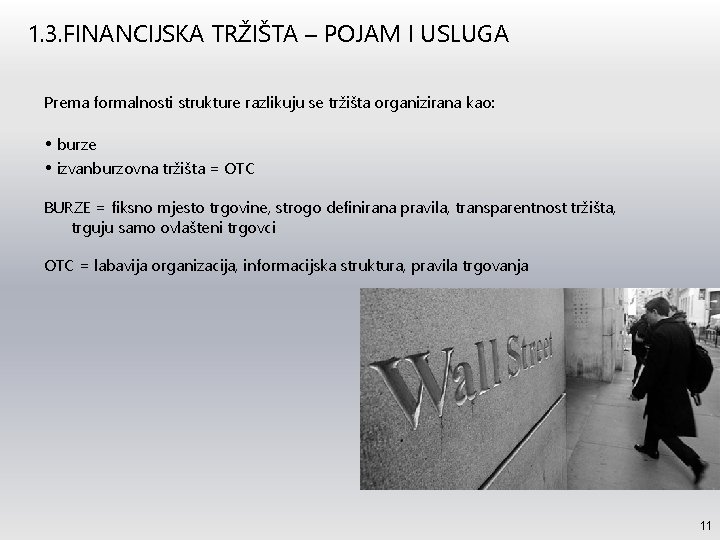 1.3.FINANCIJSKA TRŽIŠTA – POJAM I USLUGA

Prema formalnosti strukture razlikuju se tržišta organizirana kao:

• burze
• izvanburzovna tržišta = OTC

BURZE = fiksno mjesto trgovine, strogo definirana pravila, transparentnost tržišta, trguju samo ovlašteni trgovci

OTC = labavija organizacija, informacijska struktura, pravila trgovanja

Wall Street

11